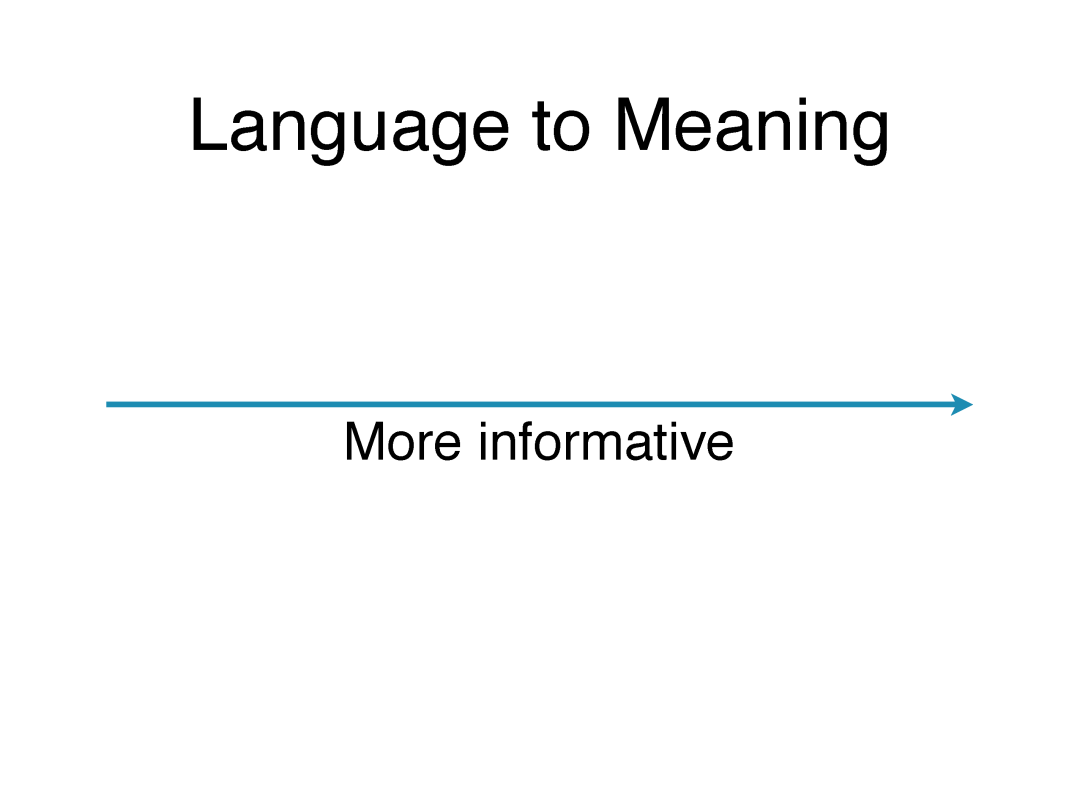 Language to Meaning

More informative